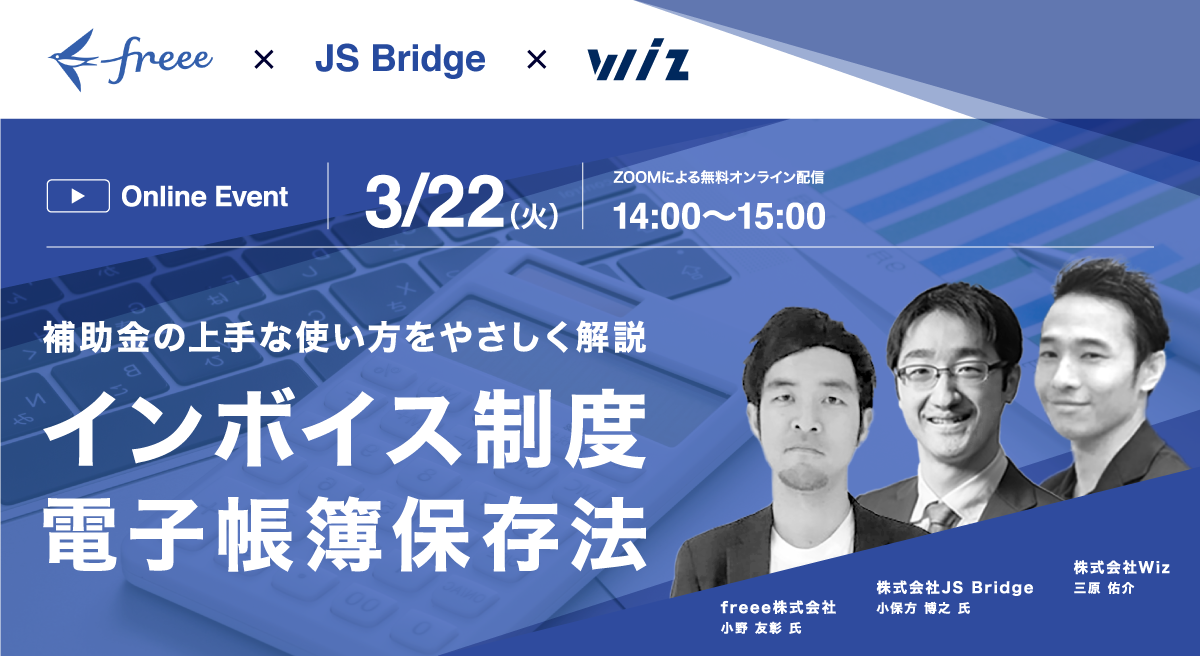 freee × JS Bridge × Wiz

Online Event

3/22(火)

ZOOMによる無料オンライン配信
14:00〜15:00

補助金の上手な使い方をやさしく解説
インボイス制度
電子帳簿保存法

freee株式会社
小野 友彰 氏

株式会社JS Bridge
小保方 博之 氏

株式会社Wiz
三原 佑介